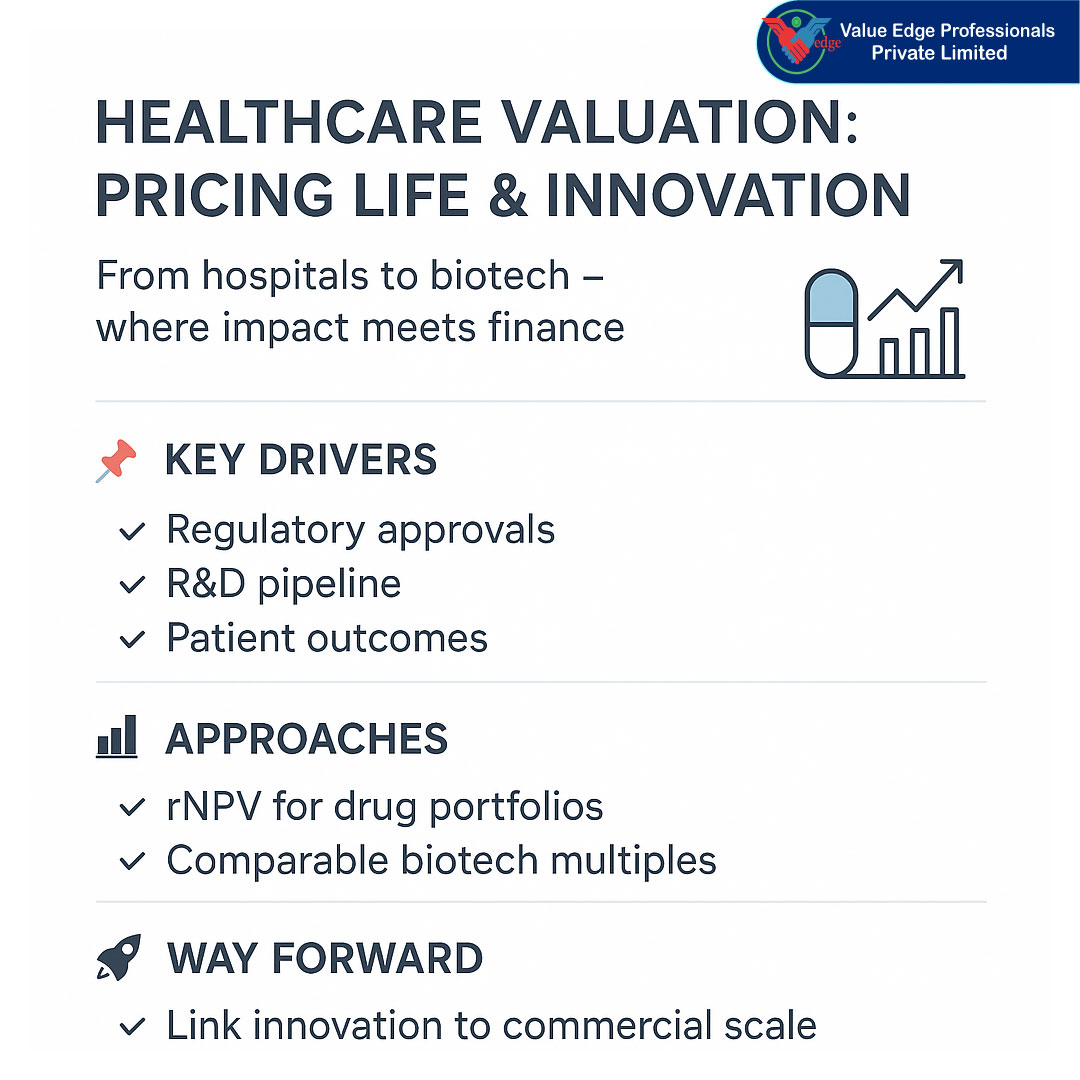 edge Value Edge Professionals Private Limited

HEALTHCARE VALUATION: PRICING LIFE & INNOVATION

From hospitals to biotech – where impact meets finance

KEY DRIVERS

✓ Regulatory approvals
✓ R&D pipeline
✓ Patient outcomes

APPROACHES

✓ rNPV for drug portfolios
✓ Comparable biotech multiples

WAY FORWARD

✓ Link innovation to commercial scale